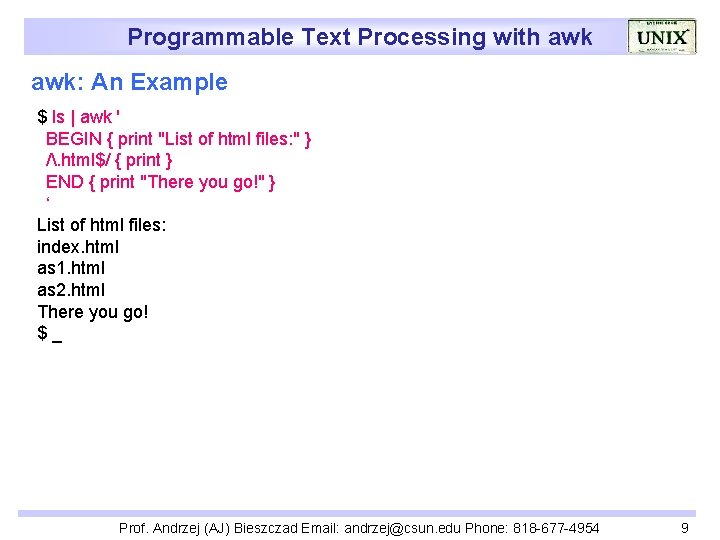 Programmable Text Processing with awk

UNIX

awk: An Example

$ ls | awk '
BEGIN { print "List of html files:" }
/\.html$/ { print }
END { print "There you go!" }
'
List of html files:
index.html
as1.html
as2.html
There you go!
$ _

Prof. Andrzej (AJ) Bieszczad Email: andrzej@csun.edu Phone: 818-677-4954 9